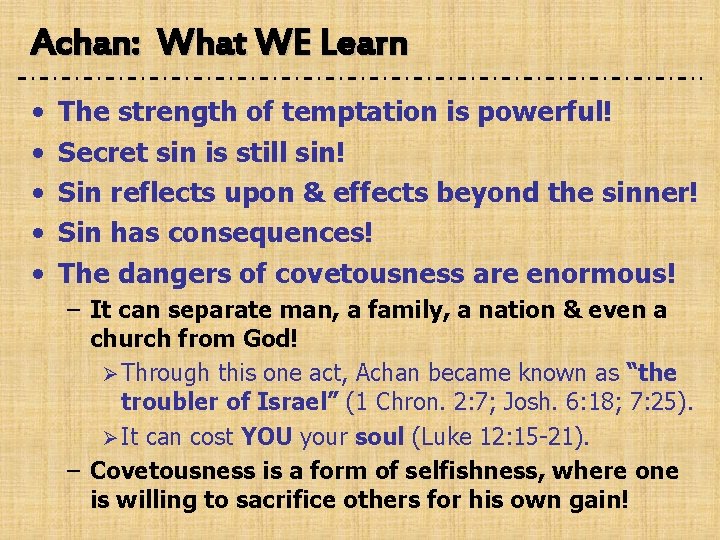 Achan: What WE Learn

• The strength of temptation is powerful!
• Secret sin is still sin!
• Sin reflects upon & effects beyond the sinner!
• Sin has consequences!
• The dangers of covetousness are enormous!
– It can separate man, a family, a nation & even a church from God!
➢ Through this one act, Achan became known as "the troubler of Israel" (1 Chron. 2:7; Josh. 6:18; 7:25).
➢ It can cost YOU your soul (Luke 12:15-21).
– Covetousness is a form of selfishness, where one is willing to sacrifice others for his own gain!